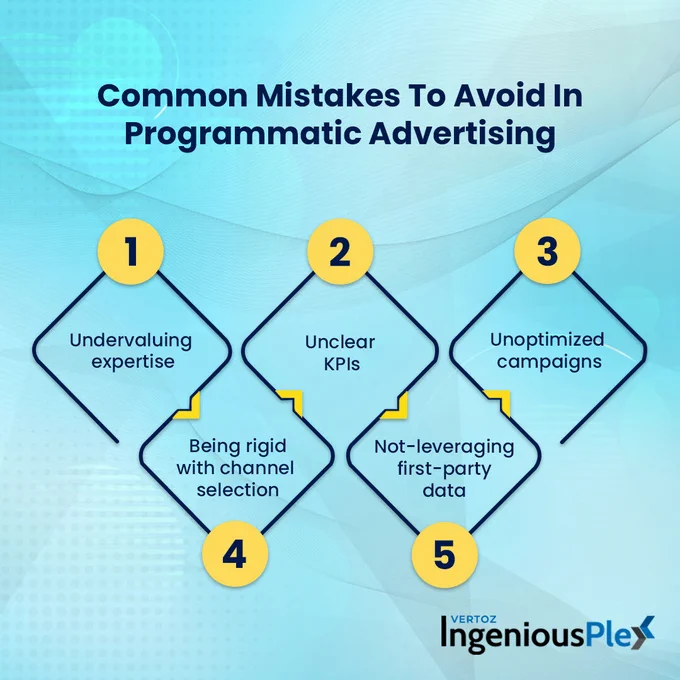 Common Mistakes To Avoid In Programmatic Advertising

1

Undervaluing expertise

2

Unclear KPIs

3

Unoptimized campaigns

Being rigid with channel selection

4

Not-leveraging first-party data

5

VERTOZ
IngeniousPlex